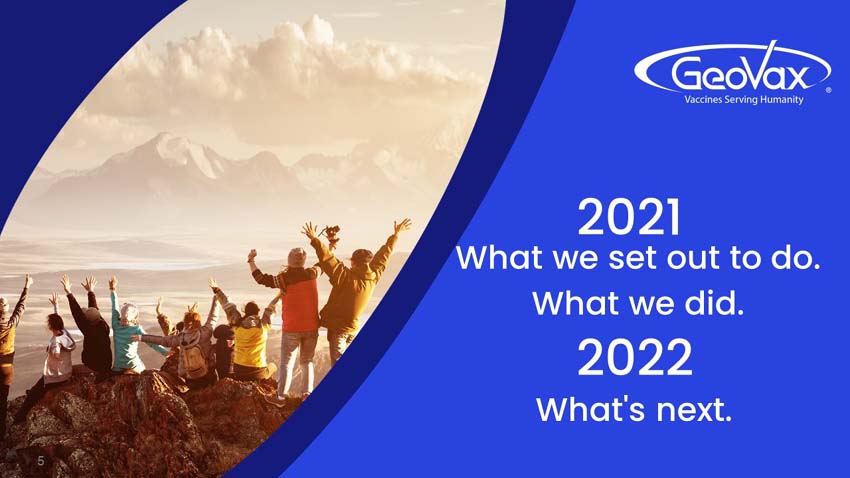 GeoVax®
Vaccines Serving Humanity

2021
What we set out to do.
What we did.
2022
What's next.

5